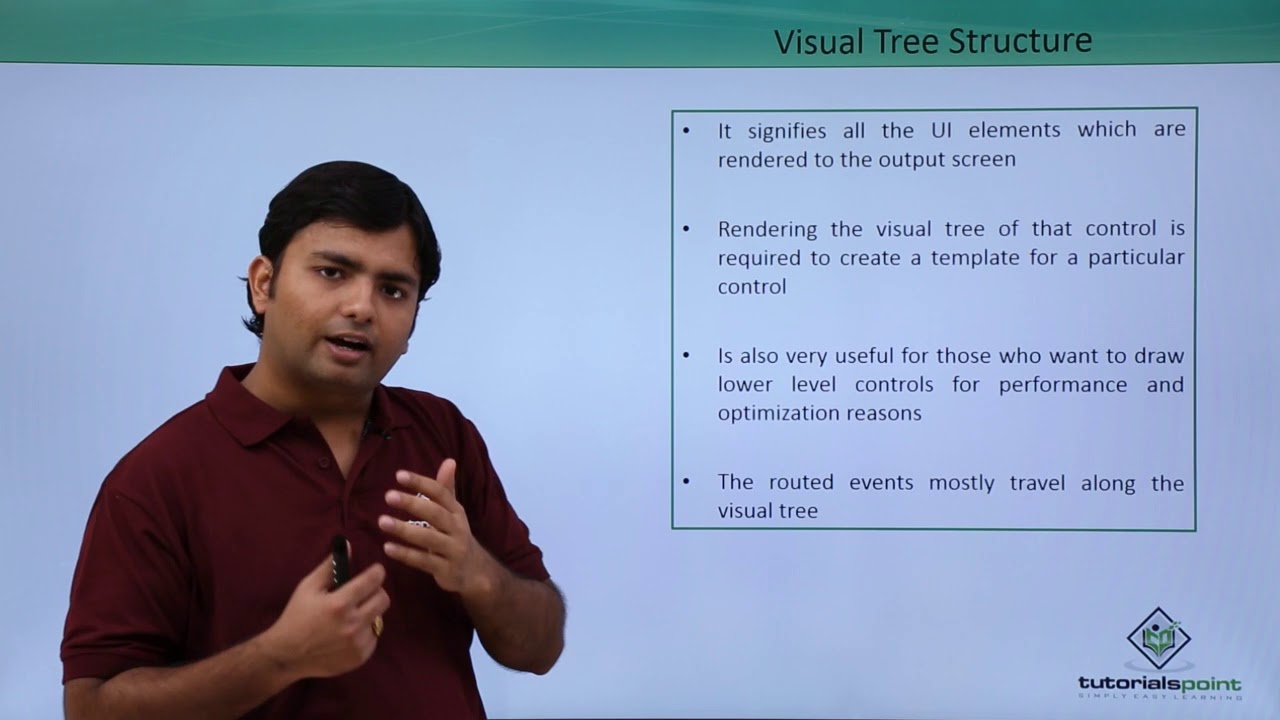 Visual Tree Structure

• It signifies all the UI elements which are rendered to the output screen

• Rendering the visual tree of that control is required to create a template for a particular control

• Is also very useful for those who want to draw lower level controls for performance and optimization reasons

• The routed events mostly travel along the visual tree

tutorialspoint
SIMPLY EASY LEARNING